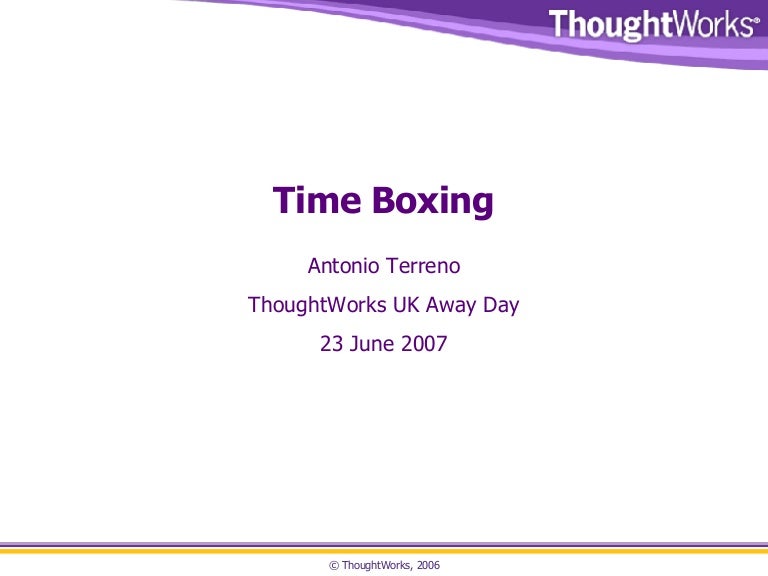 ThoughtWorks®

Time Boxing

Antonio Terreno

ThoughtWorks UK Away Day

23 June 2007

© ThoughtWorks, 2006